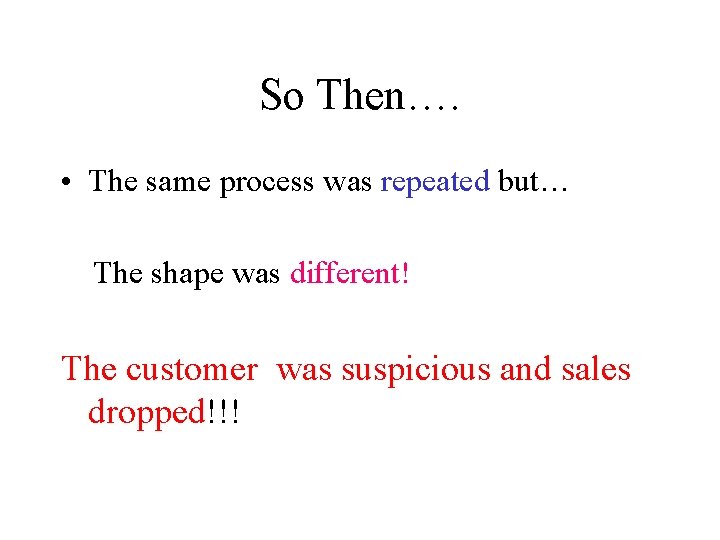 So Then….

• The same process was repeated but…

The shape was different!

The customer was suspicious and sales dropped!!!